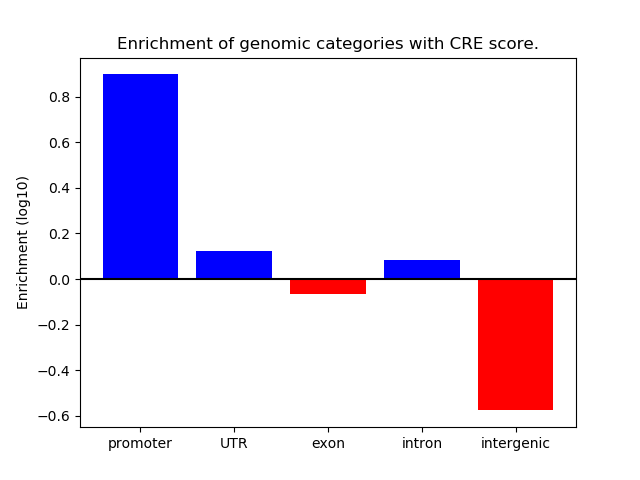 Enrichment of genomic categories with CRE score.

Enrichment (log10)

0.8
0.6
0.4
0.2
0.0
−0.2
−0.4
−0.6

promoter
UTR
exon
intron
intergenic